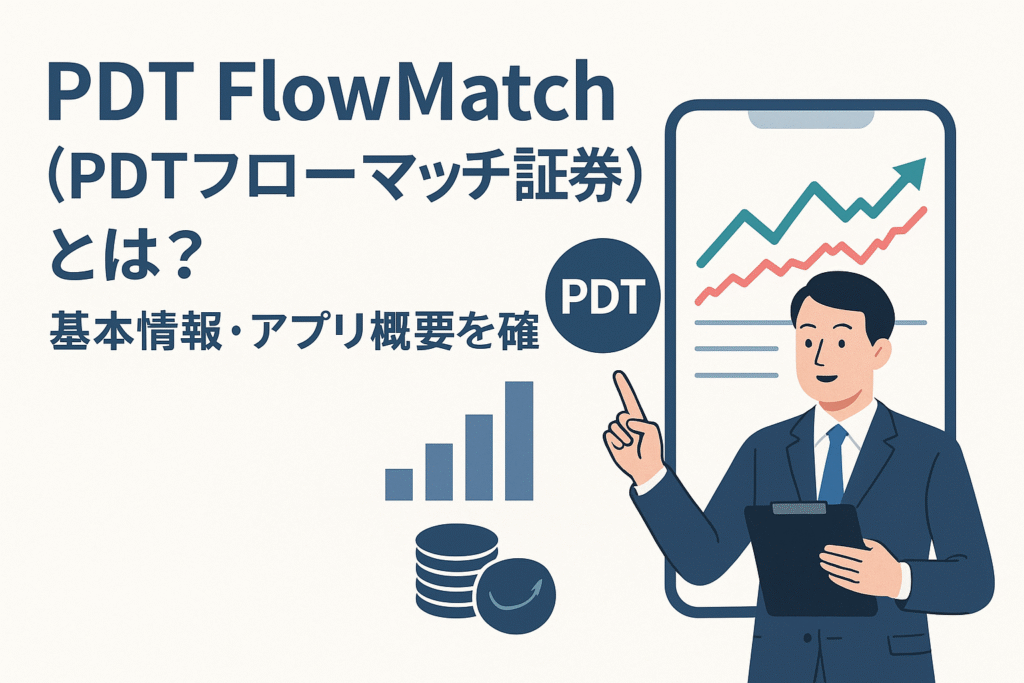 PDT FlowMatch
（PDTフローマッチ証券）
とは？
基本情報・アプリ概要を確

PDT